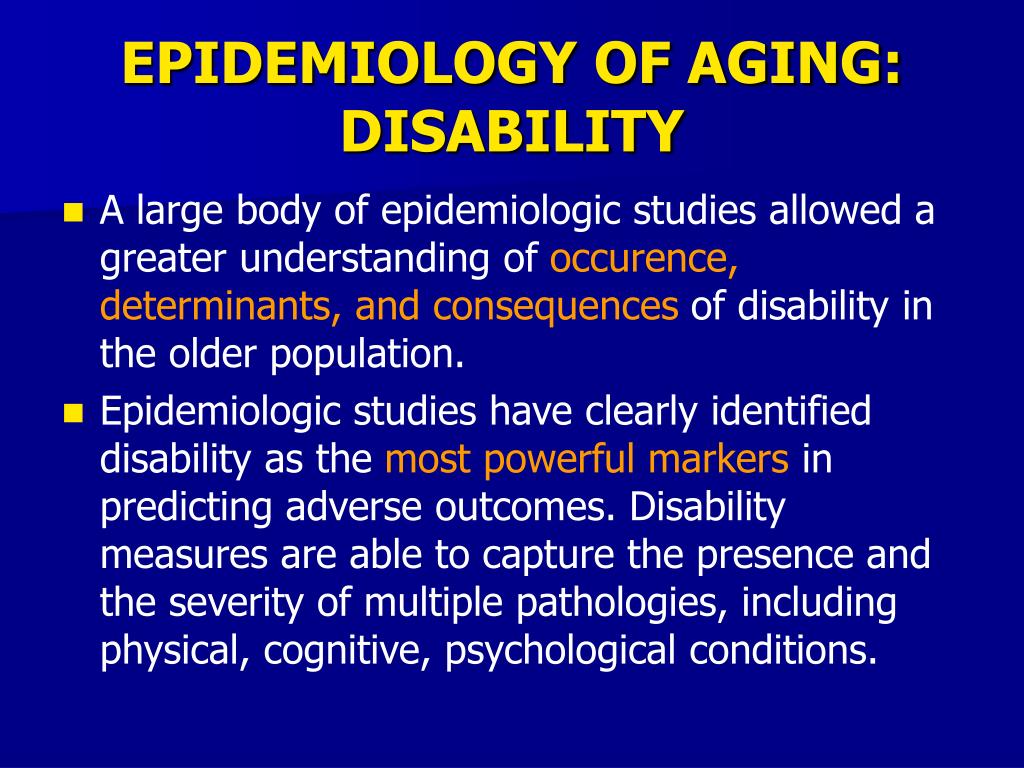 EPIDEMIOLOGY OF AGING: DISABILITY

- A large body of epidemiologic studies allowed a greater understanding of occurence, determinants, and consequences of disability in the older population.
- Epidemiologic studies have clearly identified disability as the most powerful markers in predicting adverse outcomes. Disability measures are able to capture the presence and the severity of multiple pathologies, including physical, cognitive, psychological conditions.